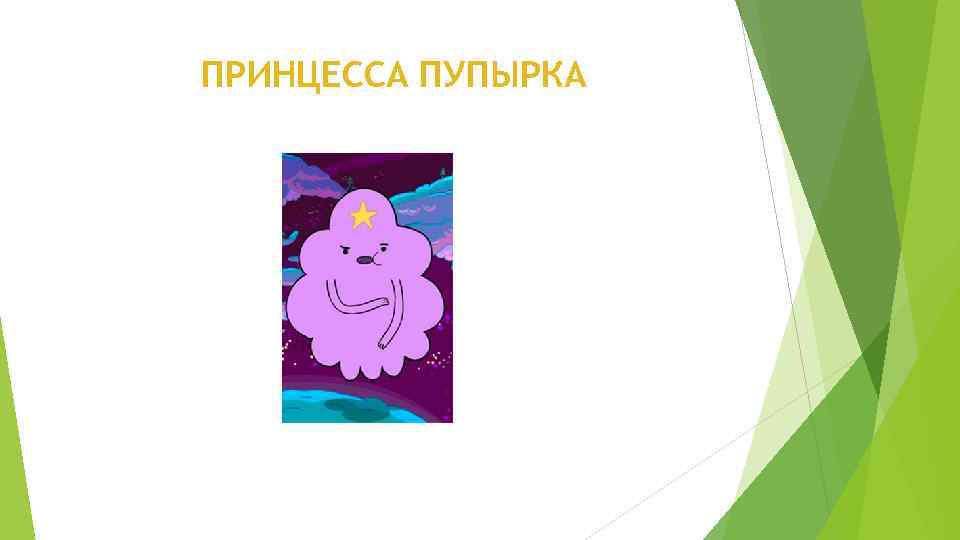 ПРИНЦЕССА ПУПЫРКА